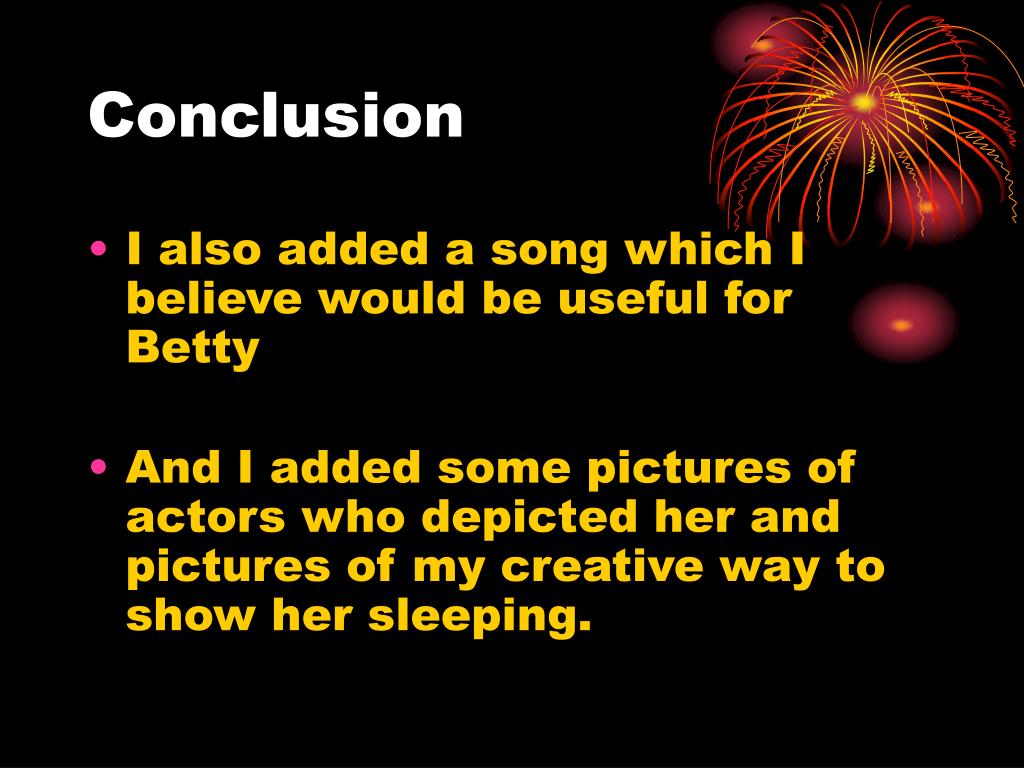 Conclusion

• I also added a song which I believe would be useful for Betty

• And I added some pictures of actors who depicted her and pictures of my creative way to show her sleeping.